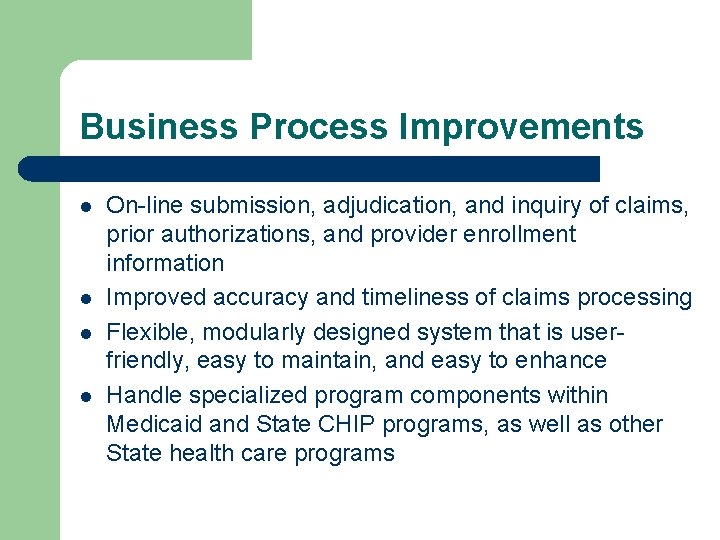 Business Process Improvements

- On-line submission, adjudication, and inquiry of claims, prior authorizations, and provider enrollment information
- Improved accuracy and timeliness of claims processing
- Flexible, modularly designed system that is user-friendly, easy to maintain, and easy to enhance
- Handle specialized program components within Medicaid and State CHIP programs, as well as other State health care programs